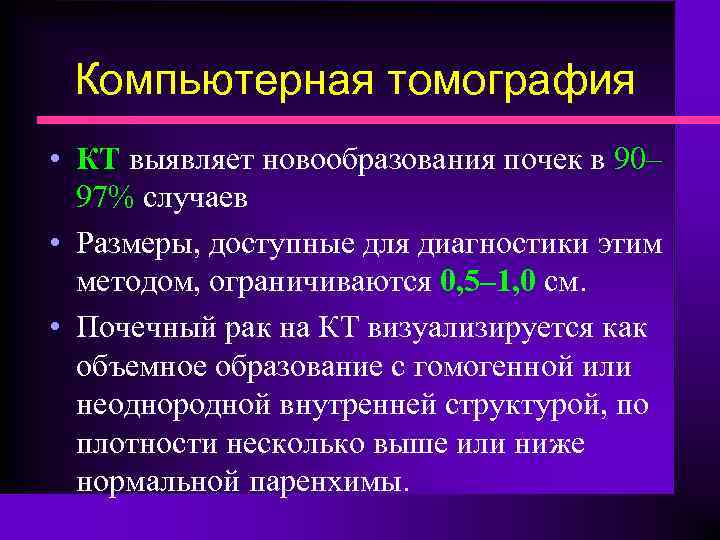 Компьютерная томография

• КТ выявляет новообразования почек в 90–97% случаев

• Размеры, доступные для диагностики этим методом, ограничиваются 0,5–1,0 см.

• Почечный рак на КТ визуализируется как объемное образование с гомогенной или неоднородной внутренней структурой, по плотности несколько выше или ниже нормальной паренхимы.